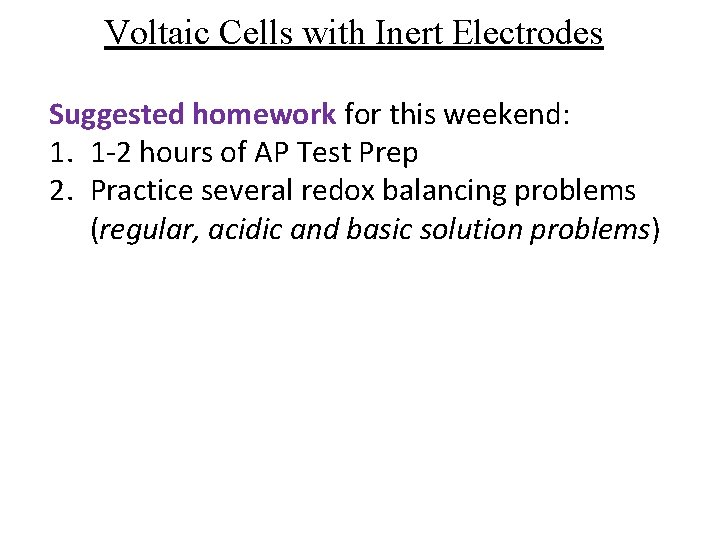 Voltaic Cells with Inert Electrodes

Suggested homework for this weekend:
1. 1-2 hours of AP Test Prep
2. Practice several redox balancing problems (regular, acidic and basic solution problems)